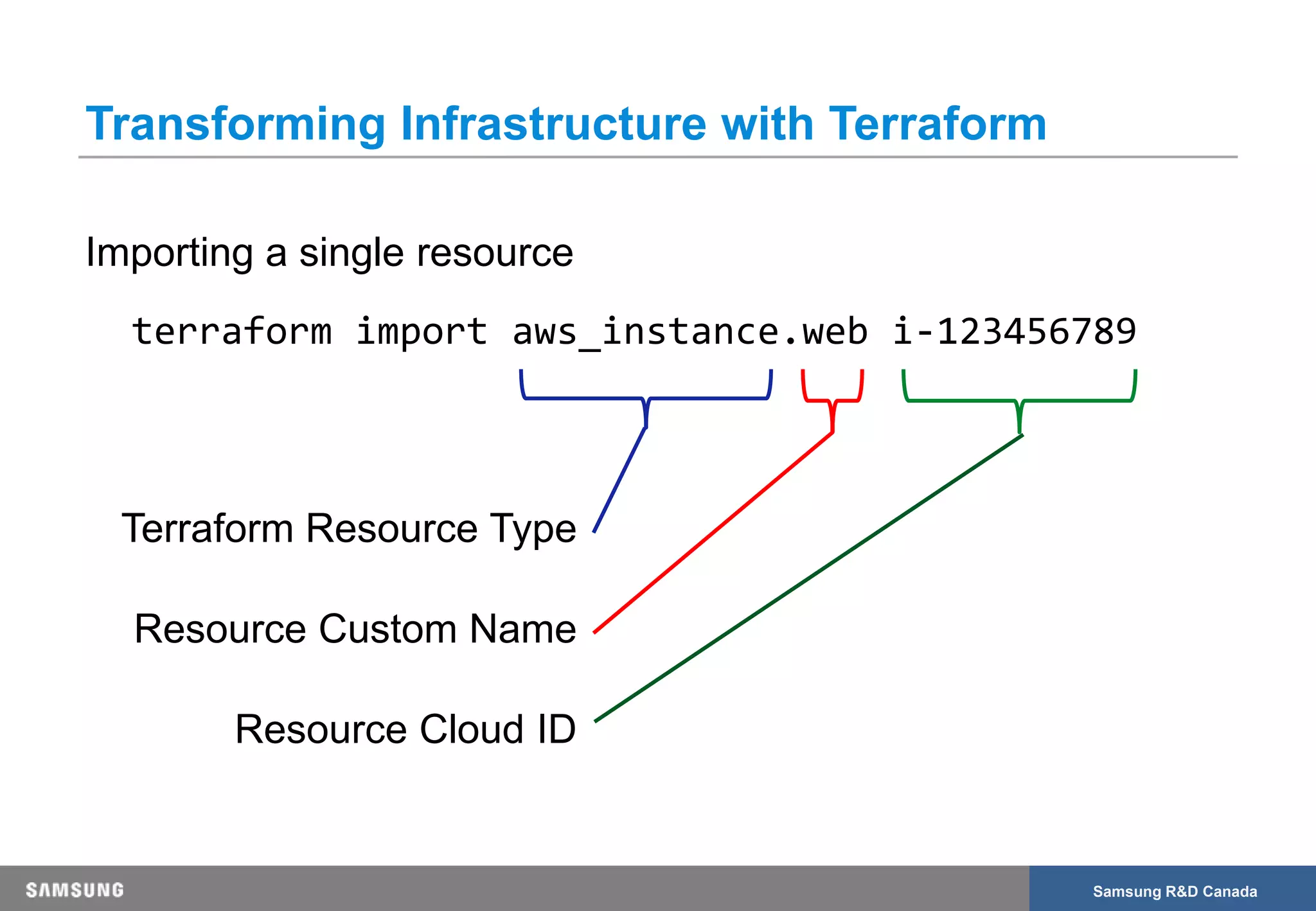 Transforming Infrastructure with Terraform

Importing a single resource

terraform import aws_instance.web i-123456789

Terraform Resource Type

Resource Custom Name

Resource Cloud ID

SAMSUNG

Samsung R&D Canada